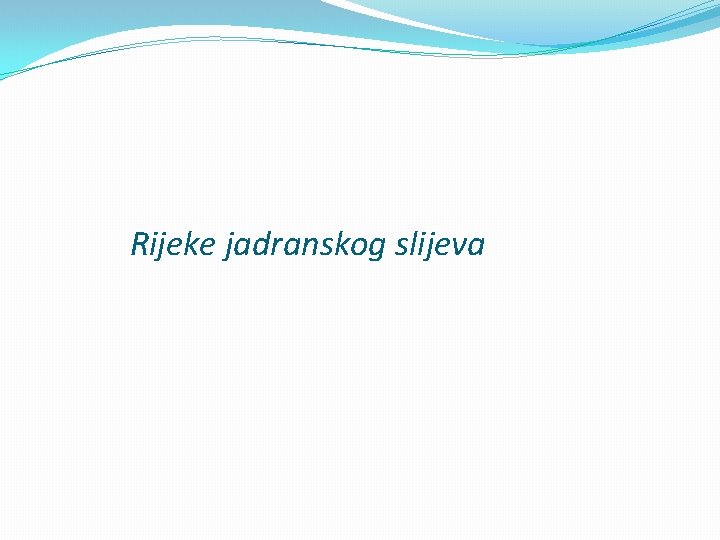 Rijeke jadranskog slijeva